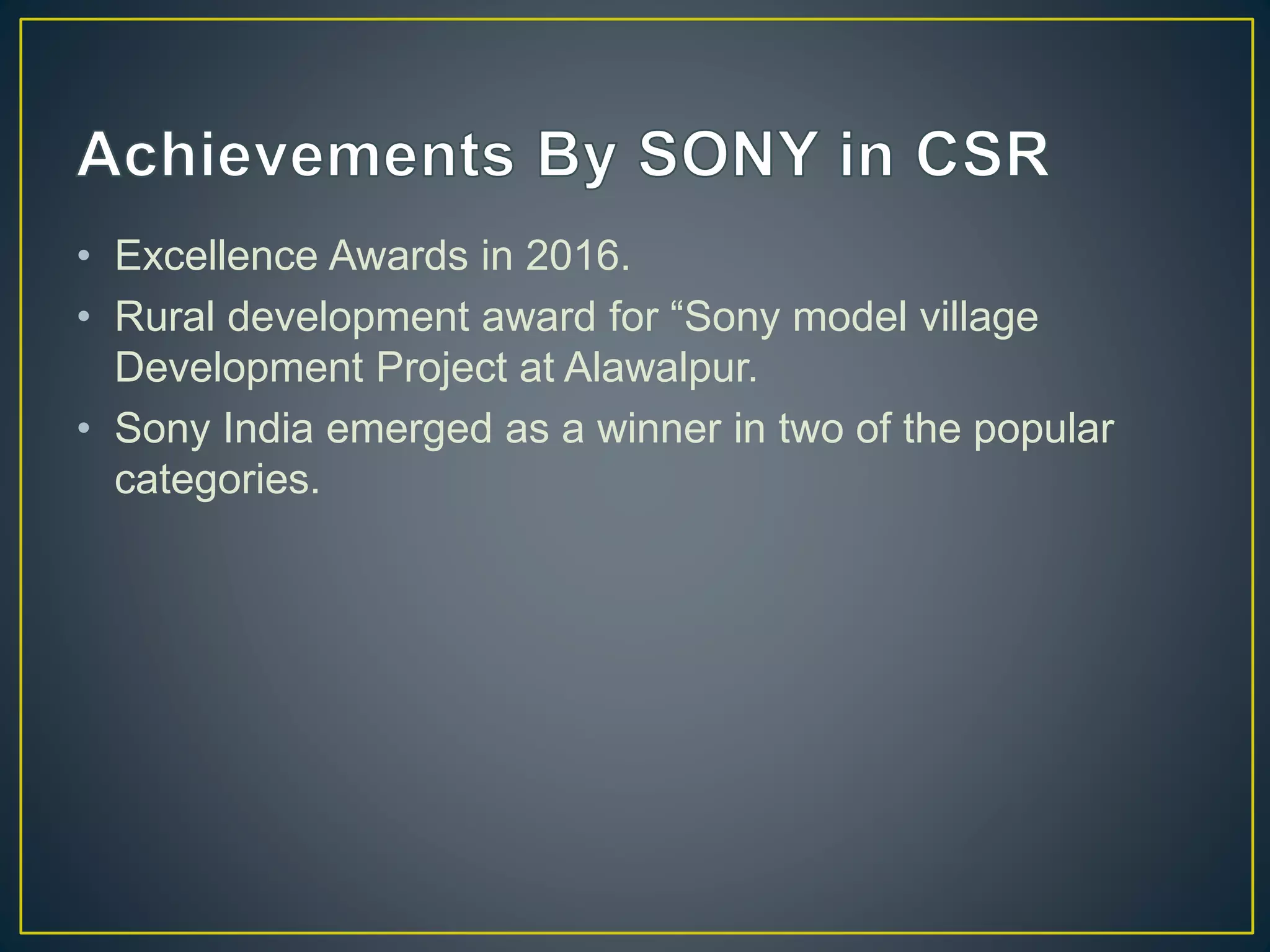 Achievements By SONY in CSR

• Excellence Awards in 2016.
• Rural development award for “Sony model village Development Project at Alawalpur.
• Sony India emerged as a winner in two of the popular categories.